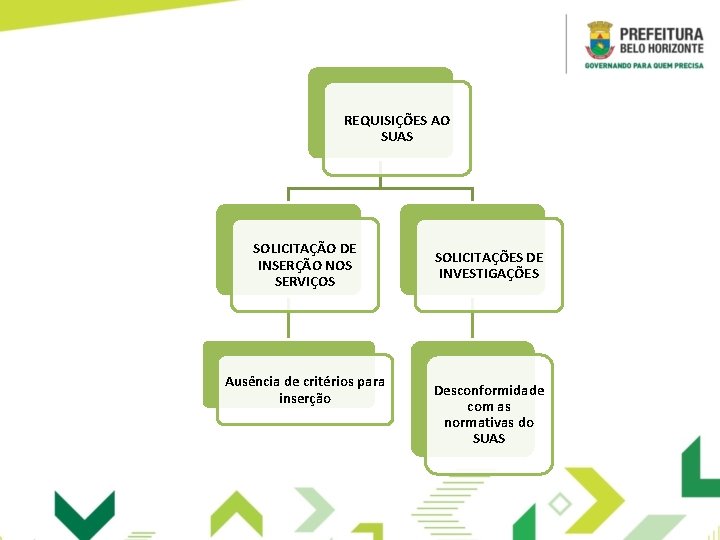 PREFEITURA
BELO HORIZONTE
GOVERNANDO PARA QUEM PRECISA

REQUISIÇÕES AO SUAS

SOLICITAÇÃO DE INSERÇÃO NOS SERVIÇOS

SOLICITAÇÕES DE INVESTIGAÇÕES

Ausência de critérios para inserção

Desconformidade com as normativas do SUAS